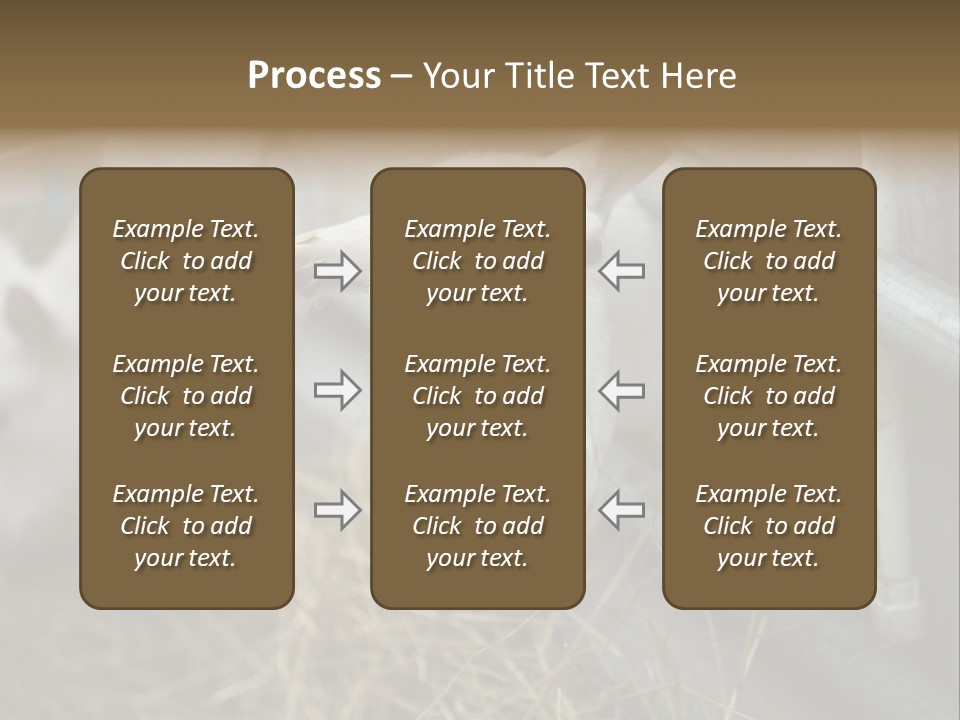 Process – Your Title Text Here

Example Text. Click to add your text.

Example Text. Click to add your text.

Example Text. Click to add your text.

Example Text. Click to add your text.

Example Text. Click to add your text.

Example Text. Click to add your text.

Example Text. Click to add your text.

Example Text. Click to add your text.

Example Text. Click to add your text.